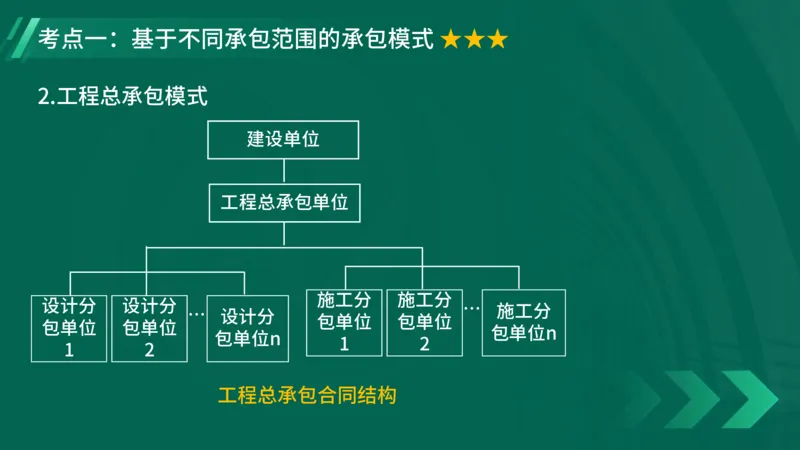 考点一：基于不同承包范围的承包模式 ★★★

2.工程总承包模式

建设单位

工程总承包单位

设计分包单位1

设计分包单位2

…

设计分包单位n

施工分包单位1

施工分包单位2

…

施工分包单位n

工程总承包合同结构